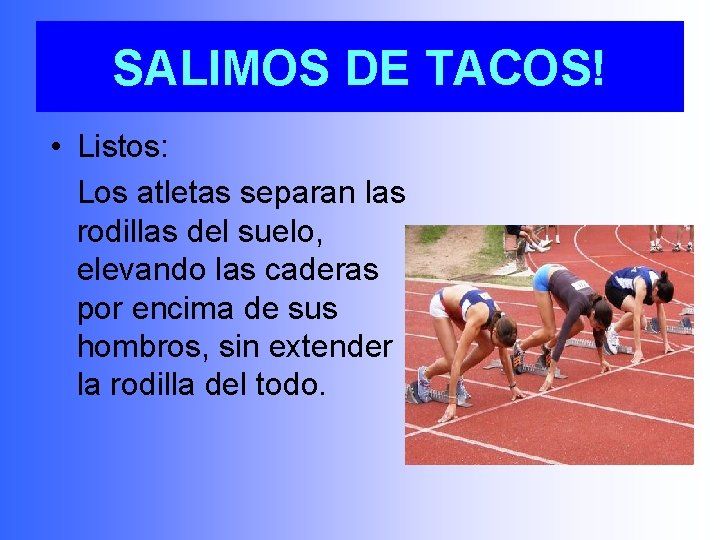 SALIMOS DE TACOS!

• Listos:

Los atletas separan las rodillas del suelo, elevando las caderas por encima de sus hombros, sin extender la rodilla del todo.